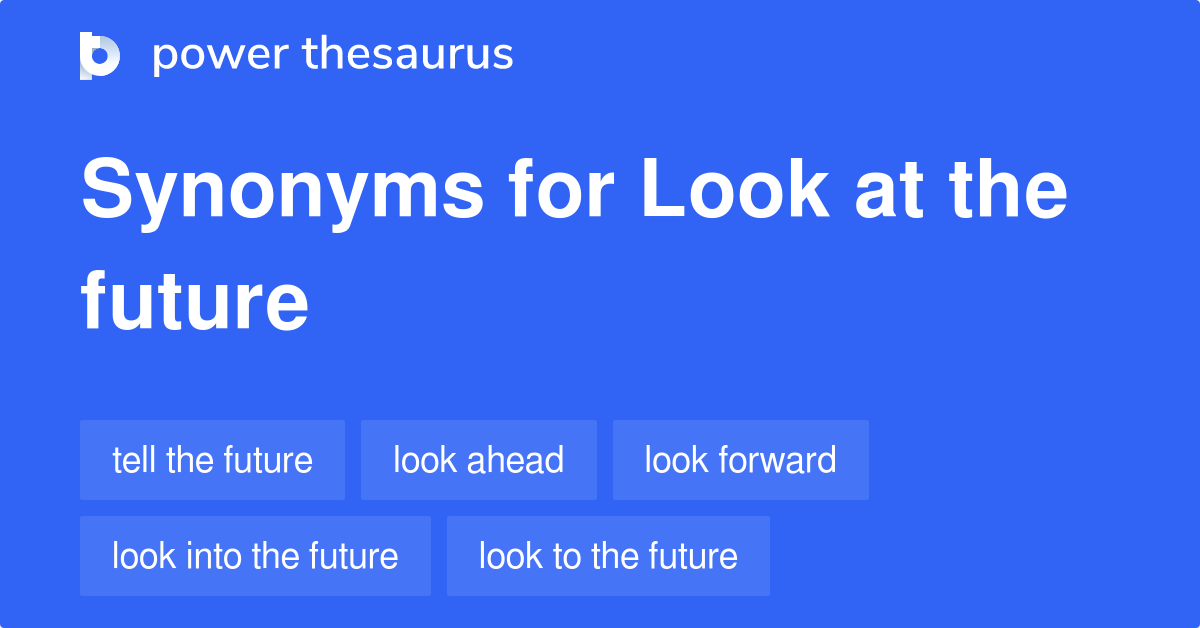 power thesaurus

Synonyms for Look at the future

tell the future
look ahead
look forward
look into the future
look to the future